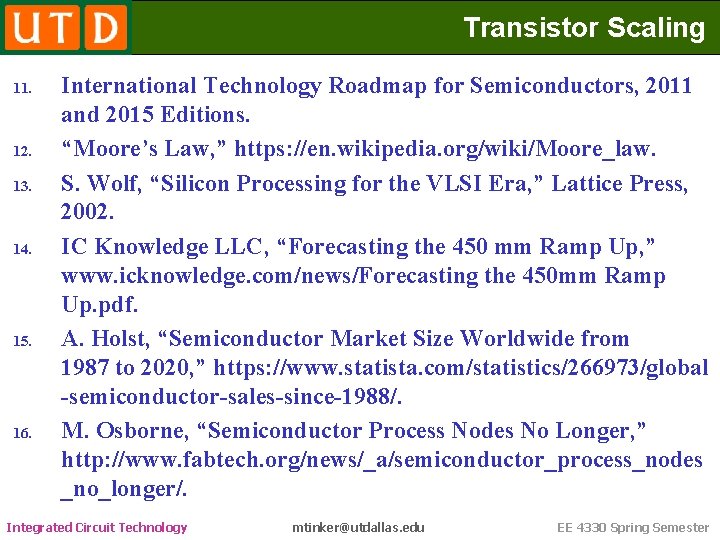 UTD

Transistor Scaling

11. International Technology Roadmap for Semiconductors, 2011 and 2015 Editions.

12. “Moore’s Law,” https://en.wikipedia.org/wiki/Moore_law.

13. S. Wolf, “Silicon Processing for the VLSI Era,” Lattice Press, 2002.

14. IC Knowledge LLC, “Forecasting the 450 mm Ramp Up,” www.icknowledge.com/news/Forecasting the 450mm Ramp Up.pdf.

15. A. Holst, “Semiconductor Market Size Worldwide from 1987 to 2020,” https://www.statista.com/statistics/266973/global-semiconductor-sales-since-1988/.

16. M. Osborne, “Semiconductor Process Nodes No Longer,” http://www.fabtech.org/news/_a/semiconductor_process_nodes_no_longer/.

Integrated Circuit Technology mtinker@utdallas.edu EE 4330 Spring Semester